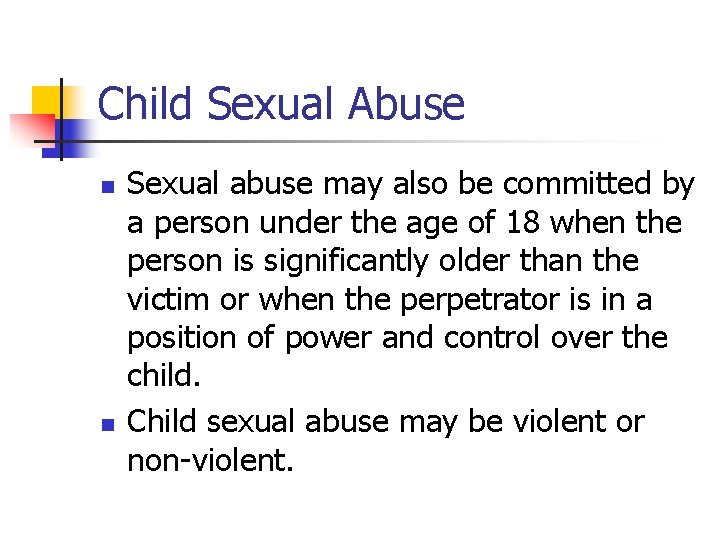 Child Sexual Abuse

- Sexual abuse may also be committed by a person under the age of 18 when the person is significantly older than the victim or when the perpetrator is in a position of power and control over the child.
- Child sexual abuse may be violent or non-violent.